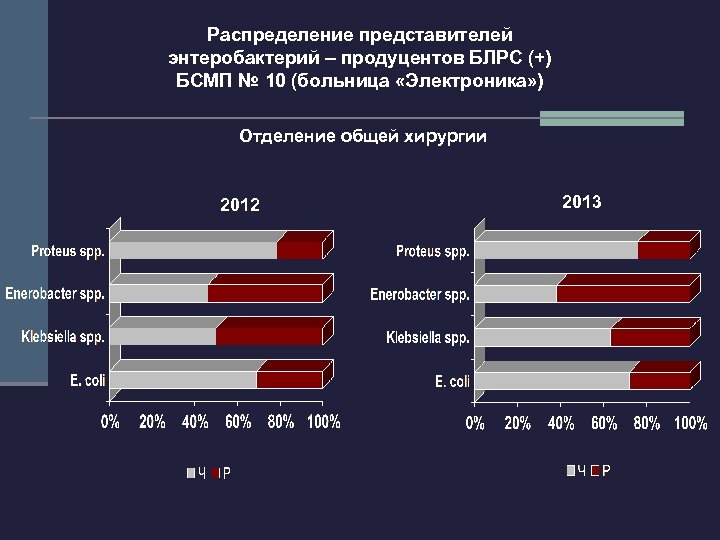 Распределение представителей энтеробактерий – продуцентов БЛРС (+) БСМП № 10 (больница «Электроника»)

Отделение общей хирургии

2012

Proteus spp.
Enerobacter spp.
Klebsiella spp.
E. coli

0% 20% 40% 60% 80% 100%

Ч Р

2013

Proteus spp.
Enerobacter spp.
Klebsiella spp.
E. coli

0% 20% 40% 60% 80% 100%

Ч Р